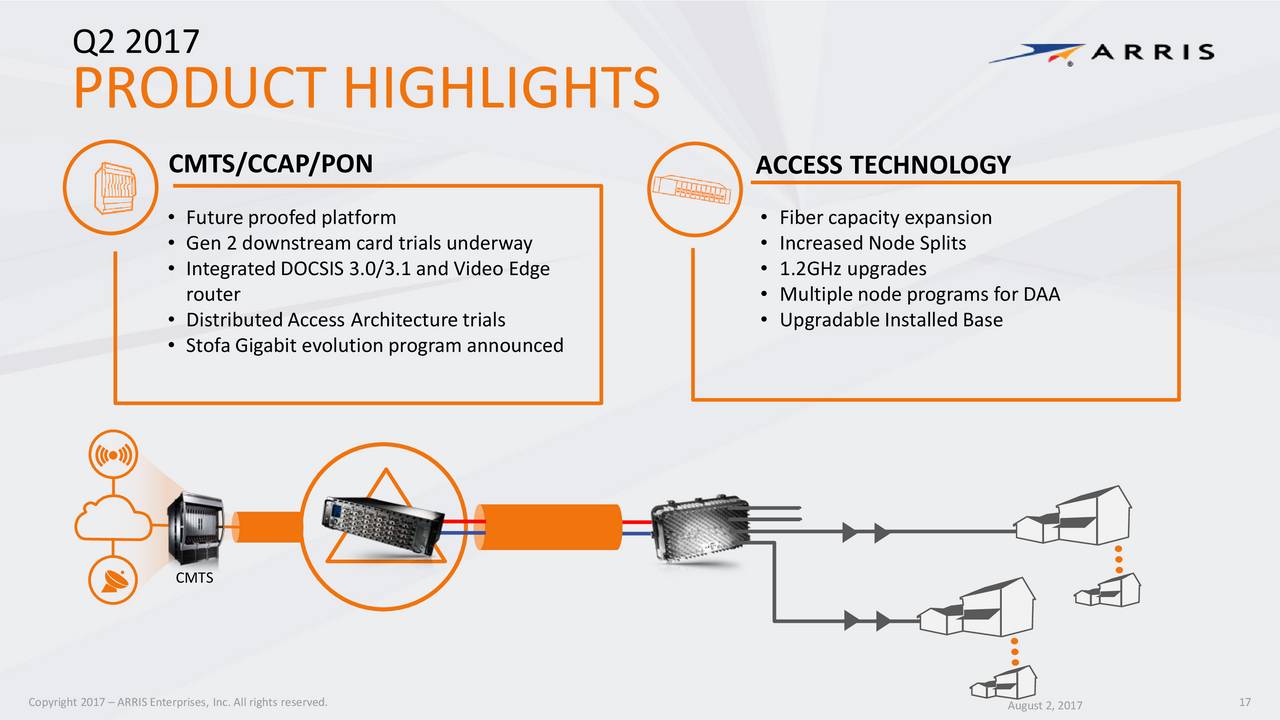 Q2 2017
PRODUCT HIGHLIGHTS

ARRIS

CMTS/CCAP/PON

• Future proofed platform
• Gen 2 downstream card trials underway
• Integrated DOCSIS 3.0/3.1 and Video Edge router
• Distributed Access Architecture trials
• Stofa Gigabit evolution program announced

ACCESS TECHNOLOGY

• Fiber capacity expansion
• Increased Node Splits
• 1.2GHz upgrades
• Multiple node programs for DAA
• Upgradable Installed Base

CMTS

Copyright 2017 – ARRIS Enterprises, Inc. All rights reserved.

August 2, 2017

17